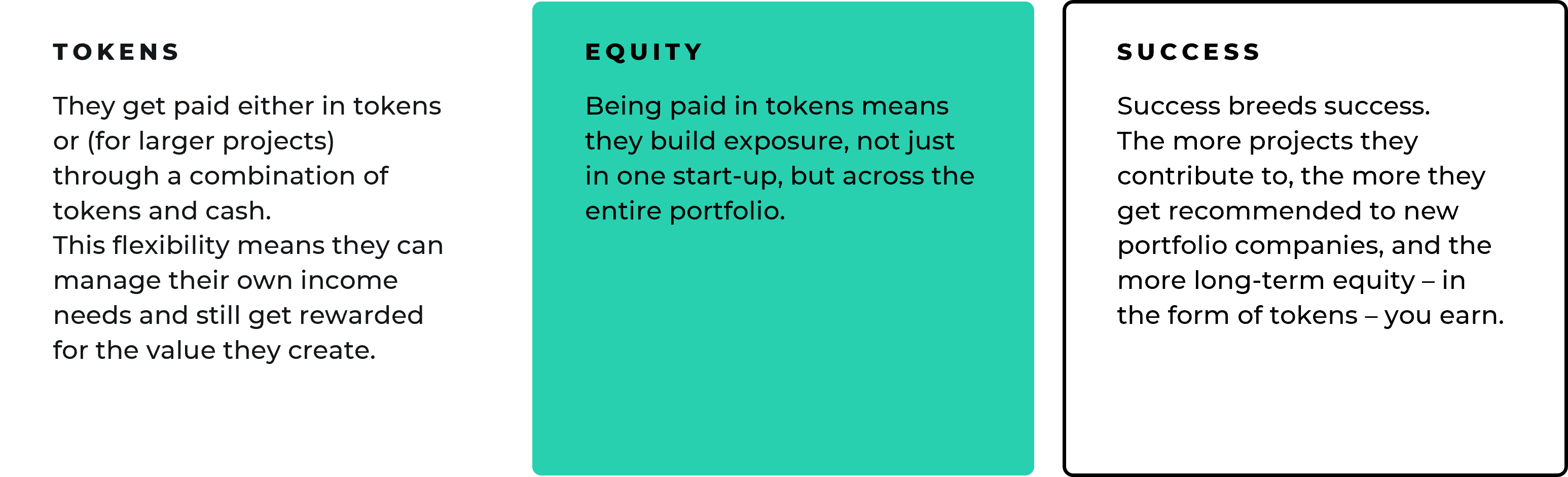 TOKENS

They get paid either in tokens or (for larger projects) through a combination of tokens and cash.
This flexibility means they can manage their own income needs and still get rewarded for the value they create.

EQUITY

Being paid in tokens means they build exposure, not just in one start-up, but across the entire portfolio.

SUCCESS

Success breeds success.
The more projects they contribute to, the more they get recommended to new portfolio companies, and the more long-term equity – in the form of tokens – you earn.